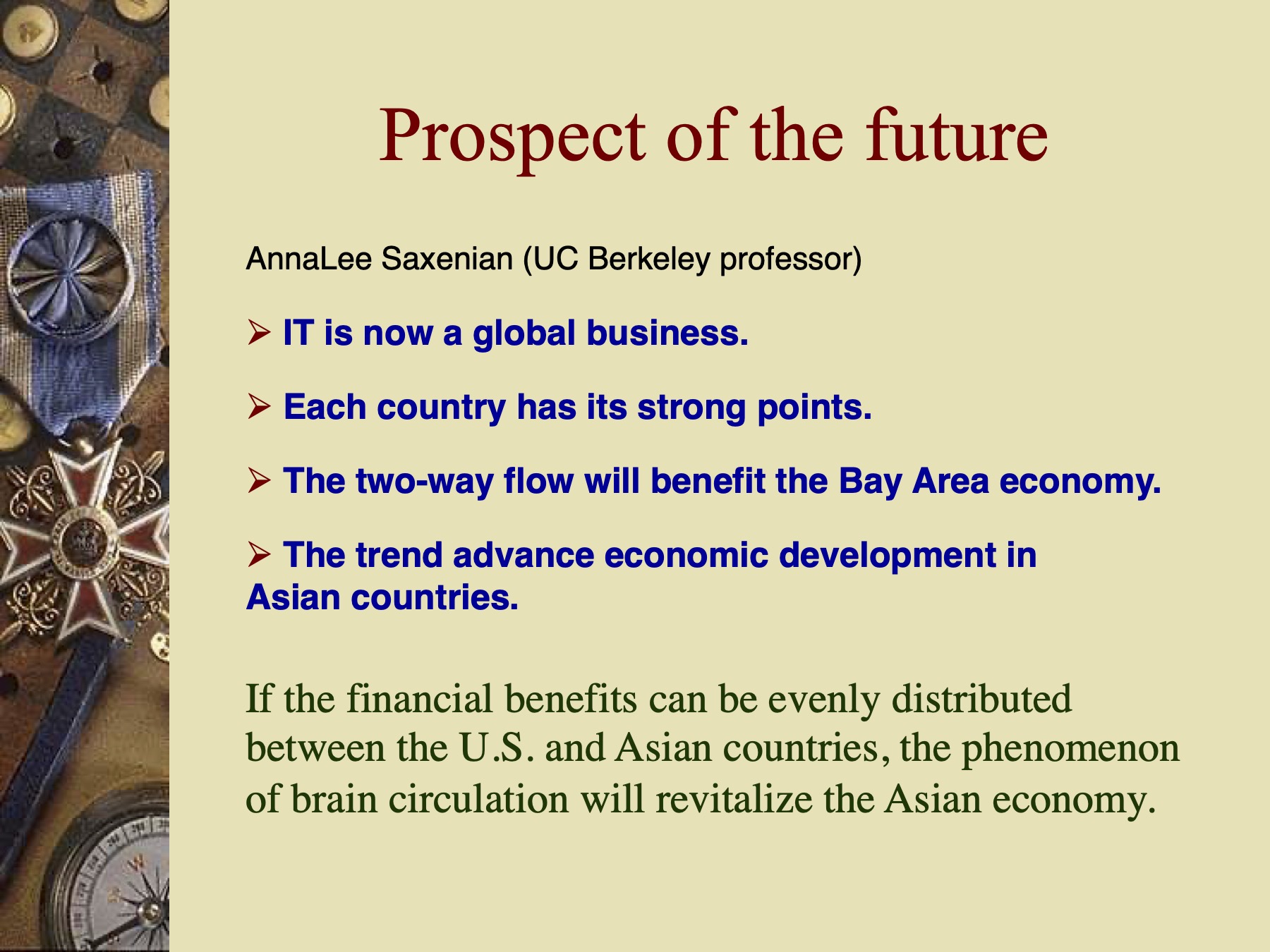 Prospect of the future

AnnaLee Saxenian (UC Berkeley professor)

➢ IT is now a global business.

➢ Each country has its strong points.

➢ The two-way flow will benefit the Bay Area economy.

➢ The trend advance economic development in Asian countries.

If the financial benefits can be evenly distributed between the U.S. and Asian countries, the phenomenon of brain circulation will revitalize the Asian economy.